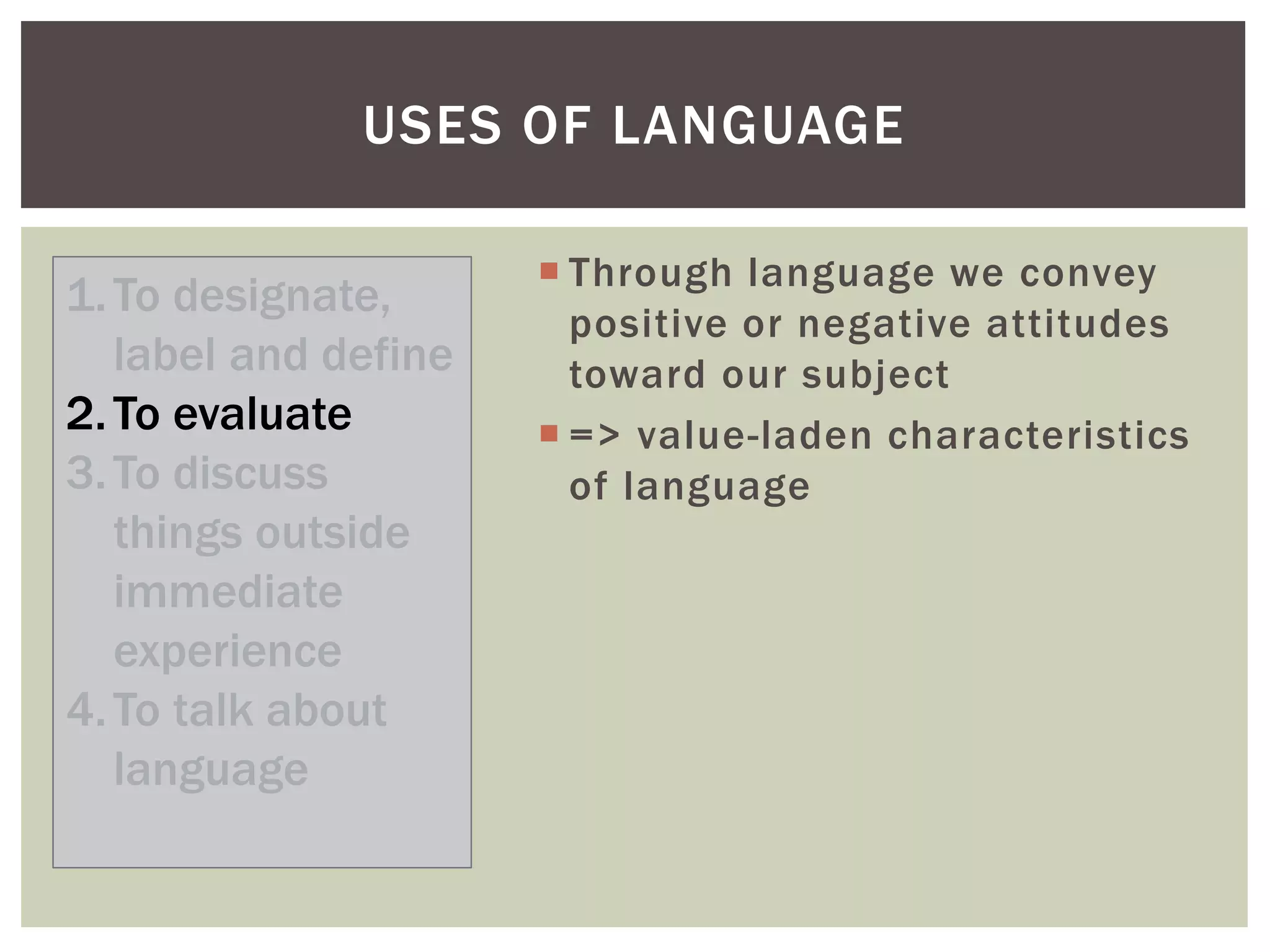 USES OF LANGUAGE

1. To designate, label and define
2. To evaluate
3. To discuss things outside immediate experience
4. To talk about language

Through language we convey positive or negative attitudes toward our subject

=> value-laden characteristics of language